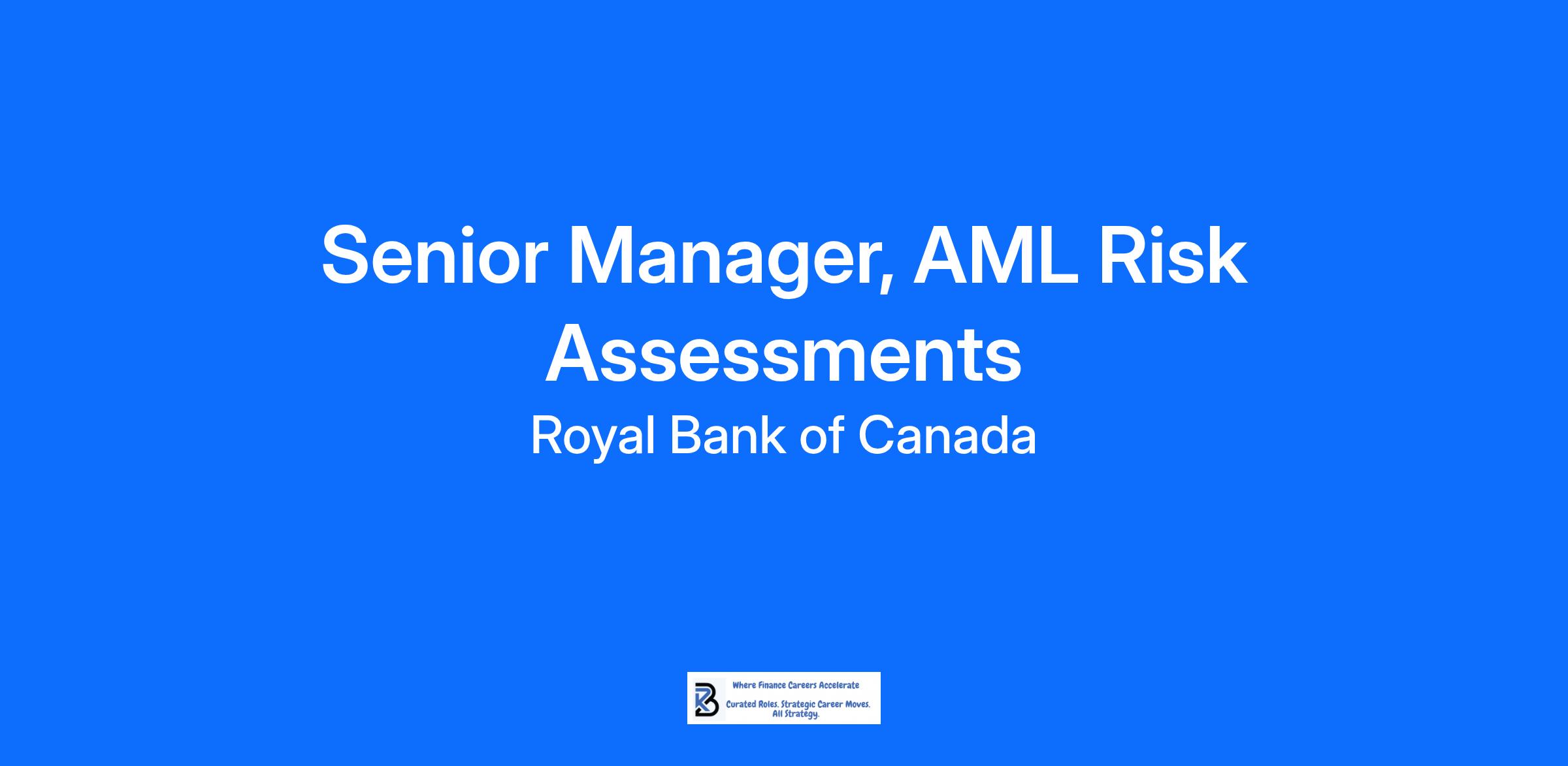 Senior Manager, AML Risk Assessments

Royal Bank of Canada

Where Finance Careers Accelerate

Curated Roles. Strategic Career Moves. All Strategy.